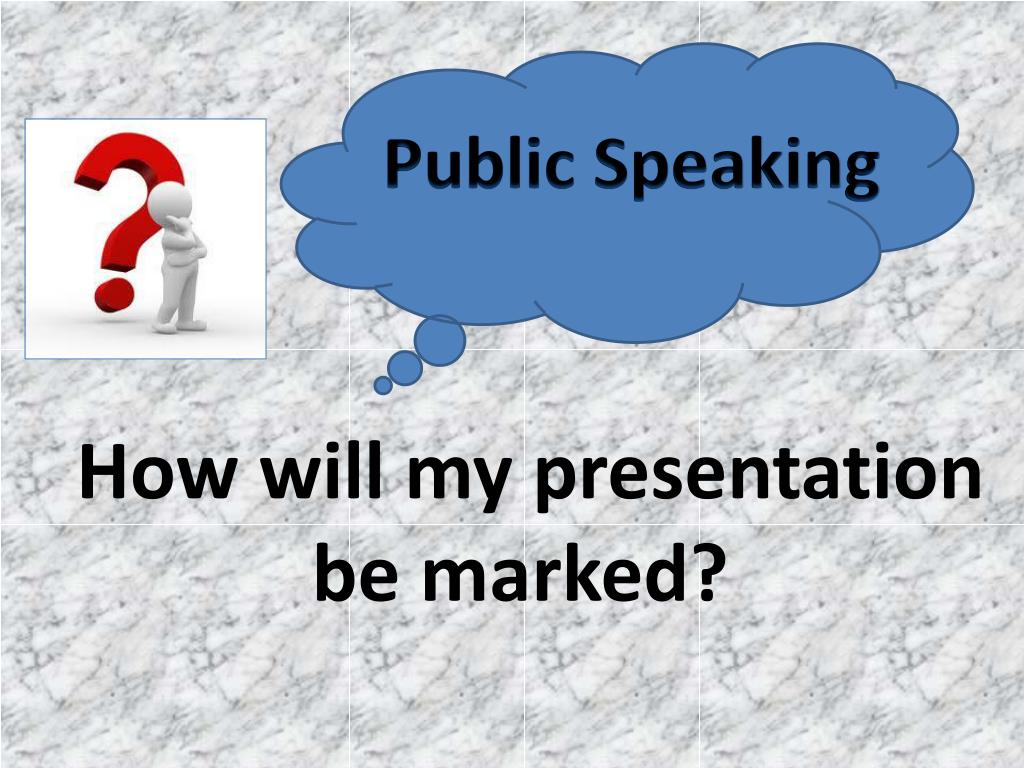 Public Speaking

How will my presentation be marked?